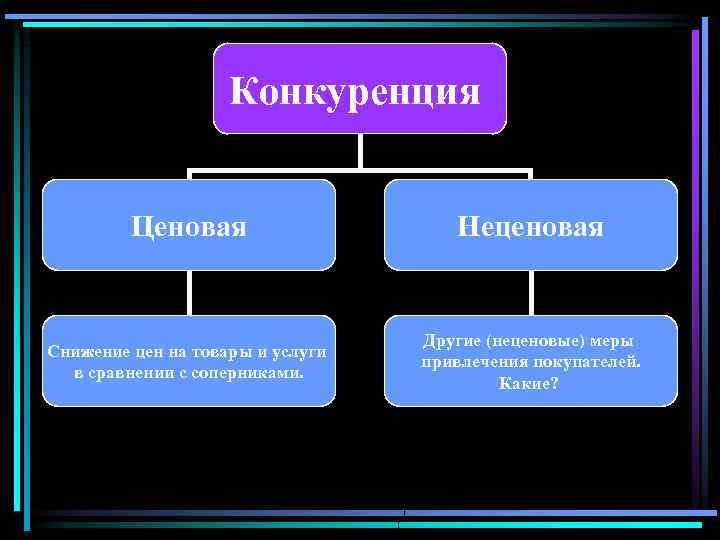 Конкуренция

Ценовая

Неценовая

Снижение цен на товары и услуги в сравнении с соперниками.

Другие (неценовые) меры привлечения покупателей. Какие?